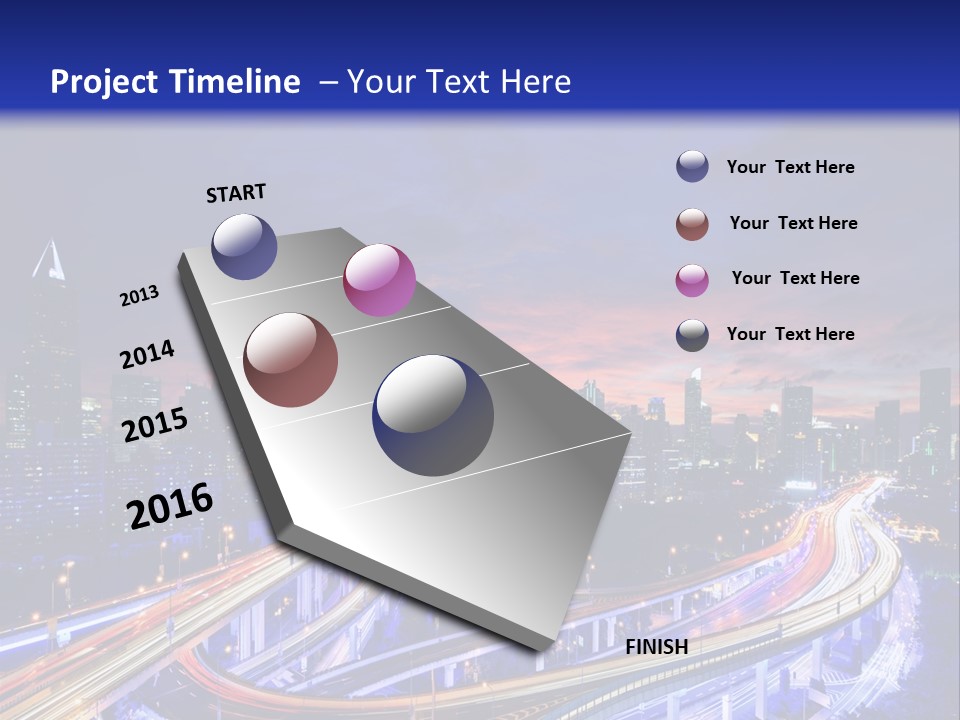 Project Timeline – Your Text Here

START

2013

2014

2015

2016

FINISH

Your Text Here

Your Text Here

Your Text Here

Your Text Here